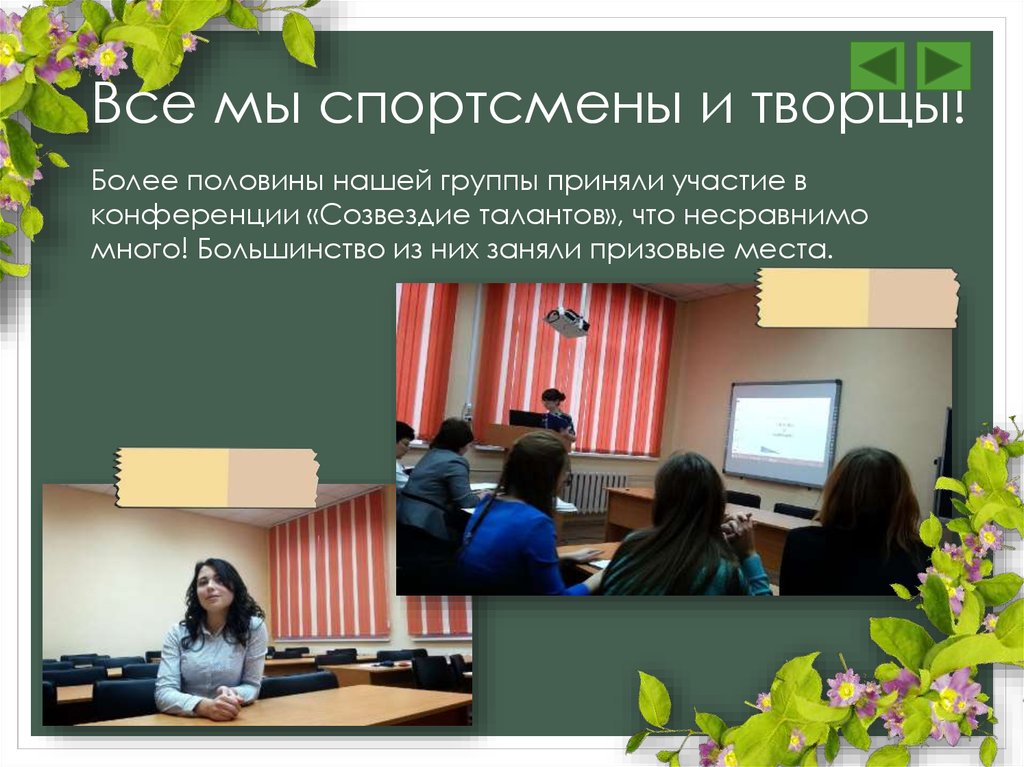 Все мы спортсмены и творцы!

Более половины нашей группы приняли участие в конференции «Созвездие талантов», что несравнимо много! Большинство из них заняли призовые места.